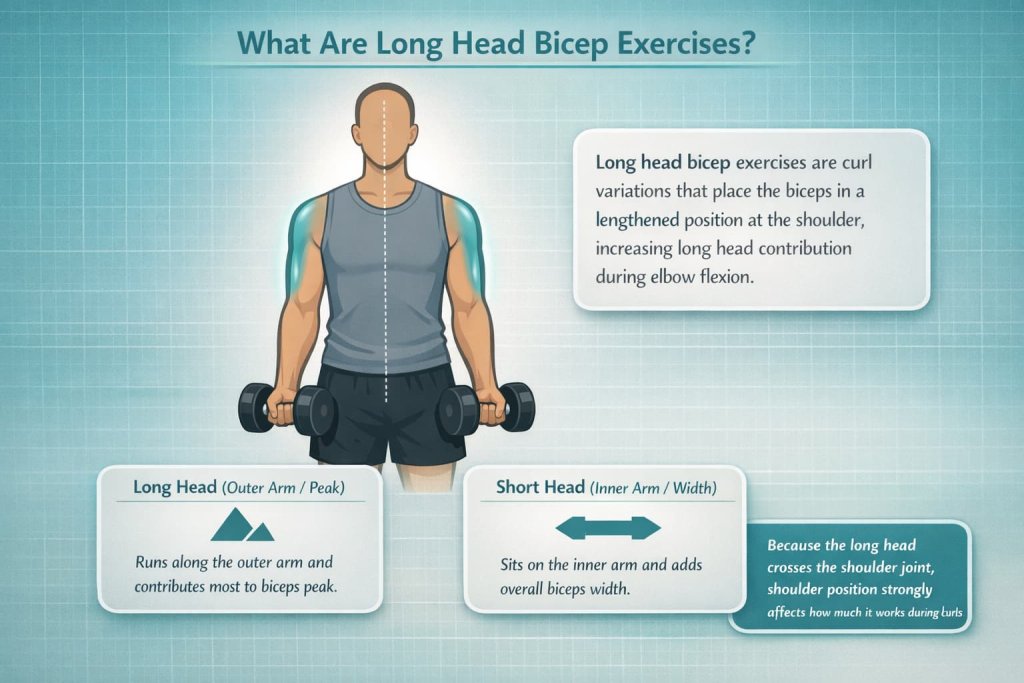 What Are Long Head Bicep Exercises?

Long head bicep exercises are curl variations that place the biceps in a lengthened position at the shoulder, increasing long head contribution during elbow flexion.

Long Head (Outer Arm / Peak)

Runs along the outer arm and contributes most to biceps peak.

Short Head (Inner Arm / Width)

Sits on the inner arm and adds overall biceps width.

Because the long head crosses the shoulder joint, shoulder position strongly affects how much it works during curls